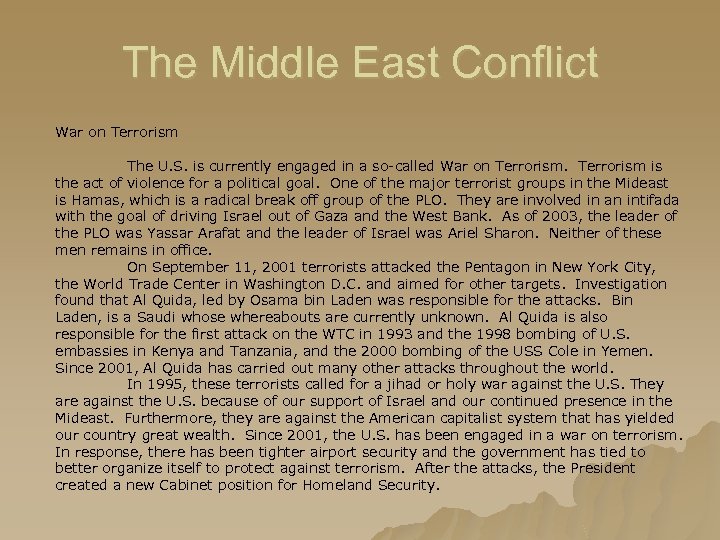 The Middle East Conflict

War on Terrorism

The U.S. is currently engaged in a so-called War on Terrorism. Terrorism is the act of violence for a political goal. One of the major terrorist groups in the Mideast is Hamas, which is a radical break off group of the PLO. They are involved in an intifada with the goal of driving Israel out of Gaza and the West Bank. As of 2003, the leader of the PLO was Yassar Arafat and the leader of Israel was Ariel Sharon. Neither of these men remains in office.

On September 11, 2001 terrorists attacked the Pentagon in New York City, the World Trade Center in Washington D.C. and aimed for other targets. Investigation found that Al Quida, led by Osama bin Laden was responsible for the attacks. Bin Laden, is a Saudi whose whereabouts are currently unknown. Al Quida is also responsible for the first attack on the WTC in 1993 and the 1998 bombing of U.S. embassies in Kenya and Tanzania, and the 2000 bombing of the USS Cole in Yemen. Since 2001, Al Quida has carried out many other attacks throughout the world.

In 1995, these terrorists called for a jihad or holy war against the U.S. They are against the U.S. because of our support of Israel and our continued presence in the Mideast. Furthermore, they are against the American capitalist system that has yielded our country great wealth. Since 2001, the U.S. has been engaged in a war on terrorism. In response, there has been tighter airport security and the government has tied to better organize itself to protect against terrorism. After the attacks, the President created a new Cabinet position for Homeland Security.